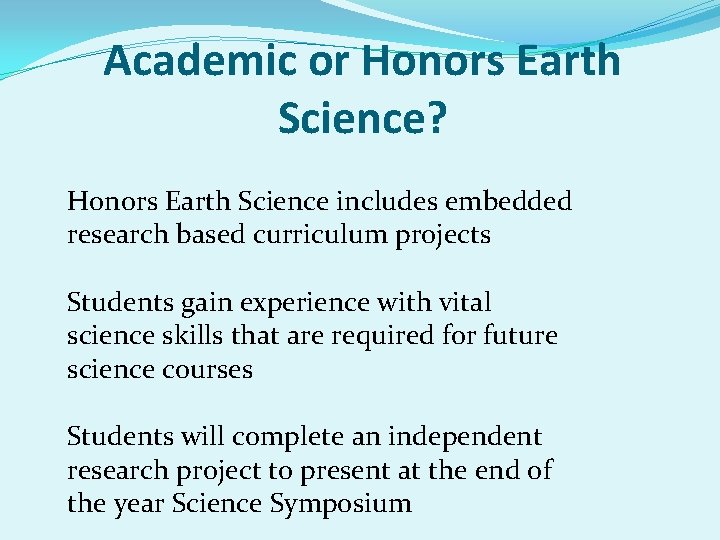 Academic or Honors Earth Science?

Honors Earth Science includes embedded research based curriculum projects

Students gain experience with vital science skills that are required for future science courses

Students will complete an independent research project to present at the end of the year Science Symposium